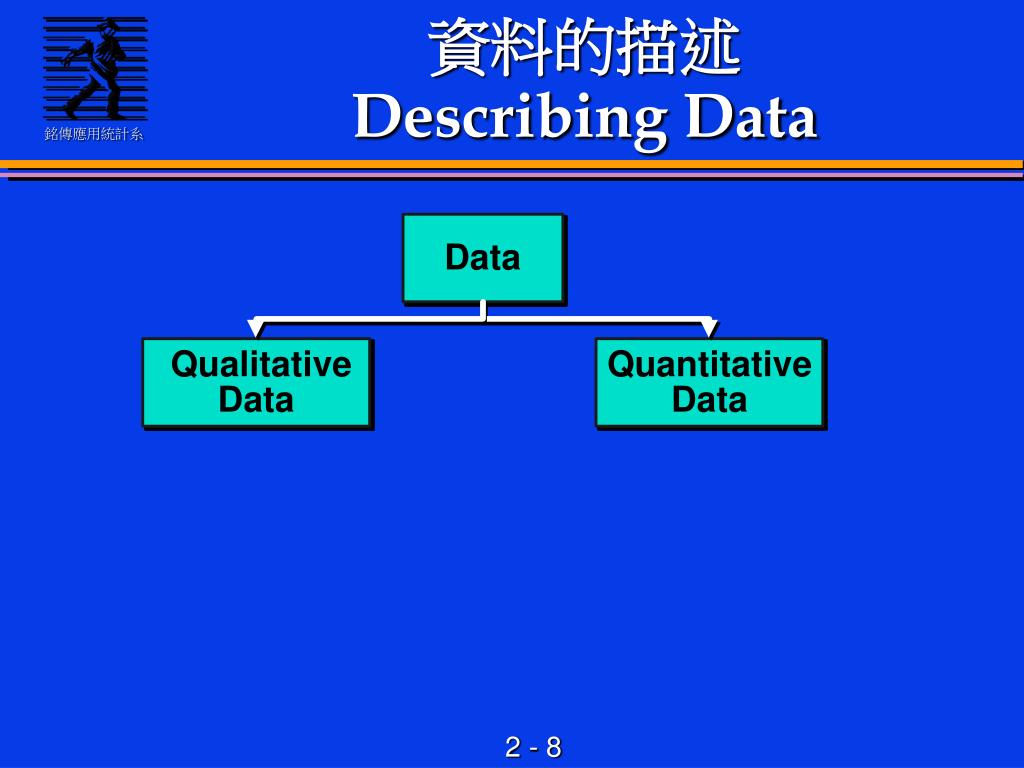 銘傳應用統計系

資料的描述
Describing Data

Data

Qualitative Data

Quantitative Data

2 - 8